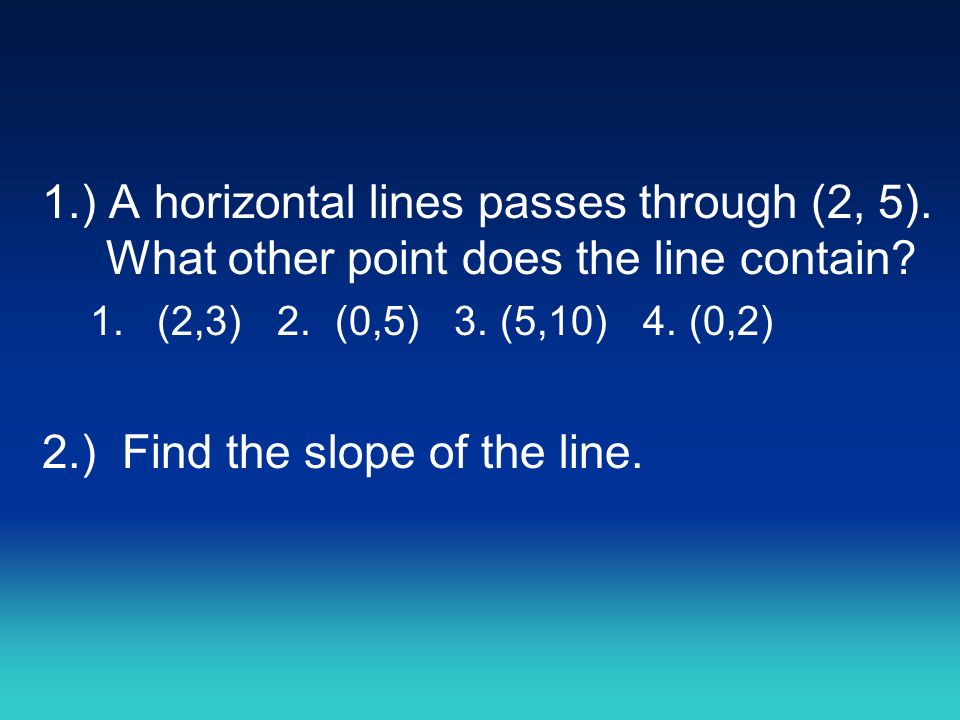 1.) A horizontal lines passes through (2, 5). What other point does the line contain?

1. (2,3) 2. (0,5) 3. (5,10) 4. (0,2)

2.) Find the slope of the line.